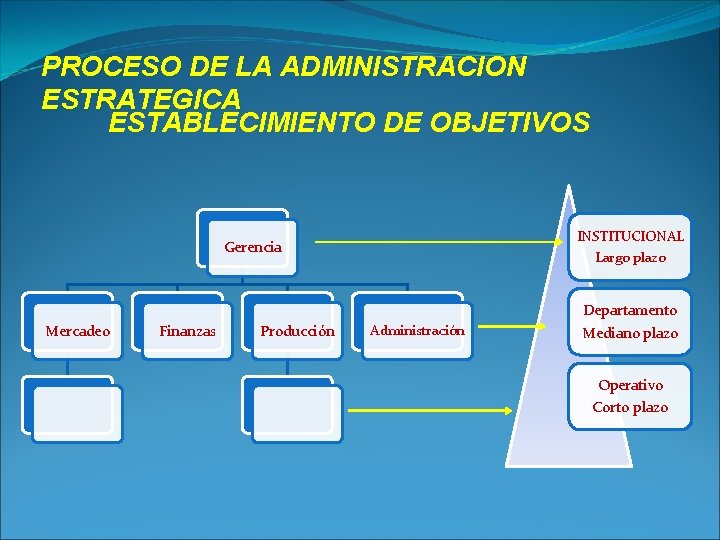 PROCESO DE LA ADMINISTRACION ESTRATEGICA
ESTABLECIMIENTO DE OBJETIVOS

Gerencia

Mercadeo

Finanzas

Producción

Administración

INSTITUCIONAL
Largo plazo

Departamento
Mediano plazo

Operativo
Corto plazo